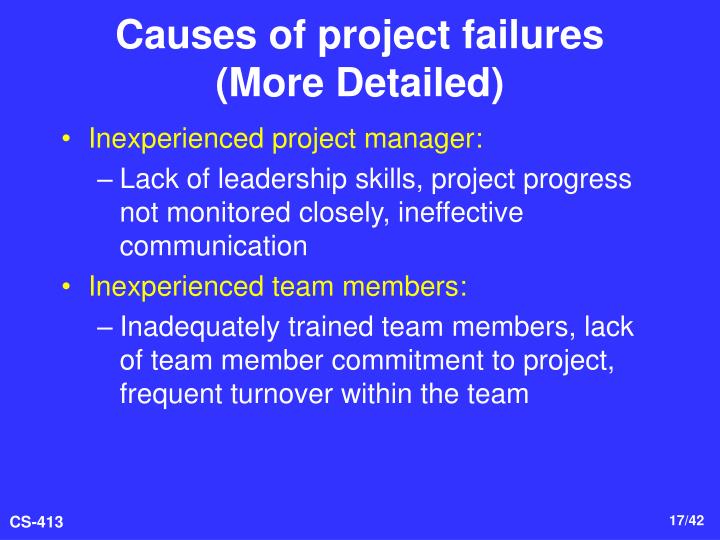 Causes of project failures
(More Detailed)

• Inexperienced project manager:
– Lack of leadership skills, project progress not monitored closely, ineffective communication
• Inexperienced team members:
– Inadequately trained team members, lack of team member commitment to project, frequent turnover within the team

CS-413

17/42